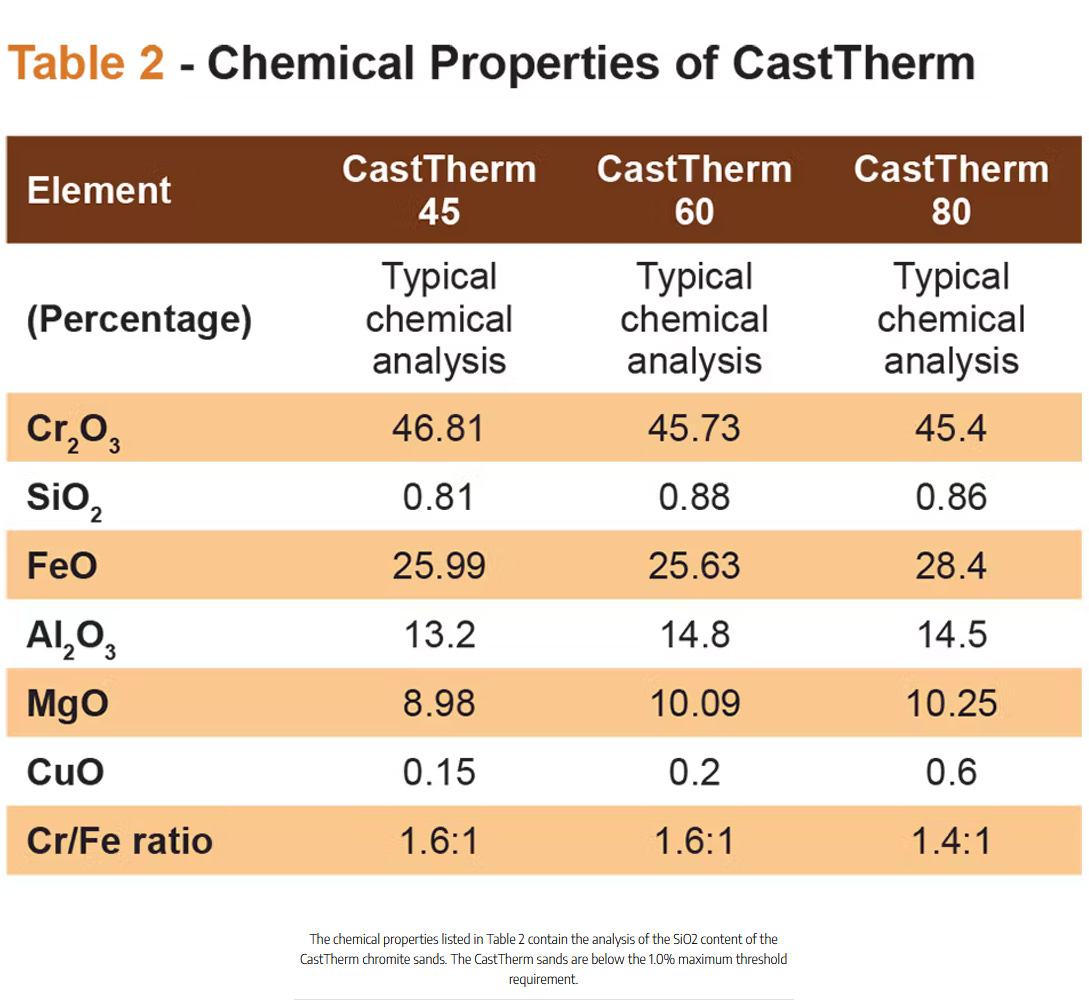 Table 2 - Chemical Properties of CastTherm

| Element | CastTherm 45 | CastTherm 60 | CastTherm 80 |
|---|---|---|---|
| (Percentage) | Typical chemical analysis | Typical chemical analysis | Typical chemical analysis |
| $Cr_2O_3$ | 46.81 | 45.73 | 45.4 |
| $SiO_2$ | 0.81 | 0.88 | 0.86 |
| FeO | 25.99 | 25.63 | 28.4 |
| $Al_2O_3$ | 13.2 | 14.8 | 14.5 |
| MgO | 8.98 | 10.09 | 10.25 |
| CuO | 0.15 | 0.2 | 0.6 |
| Cr/Fe ratio | 1.6:1 | 1.6:1 | 1.4:1 |

The chemical properties listed in Table 2 contain the analysis of the SiO2 content of the CastTherm chromite sands. The CastTherm sands are below the 1.0% maximum threshold requirement.